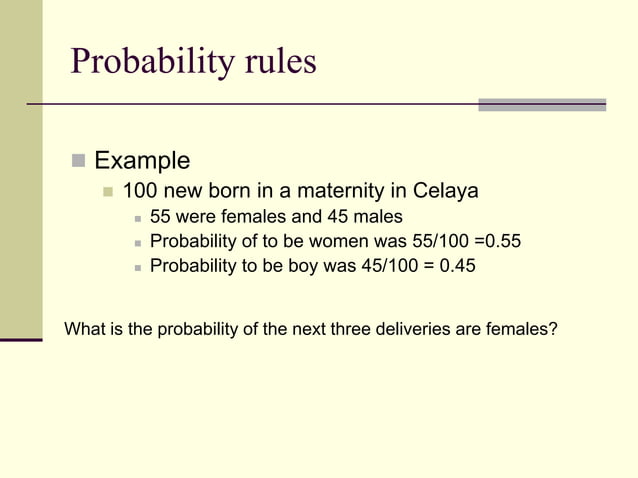 Probability rules

Example

100 new born in a maternity in Celaya

55 were females and 45 males

Probability of to be women was 55/100 =0.55

Probability to be boy was 45/100 = 0.45

What is the probability of the next three deliveries are females?